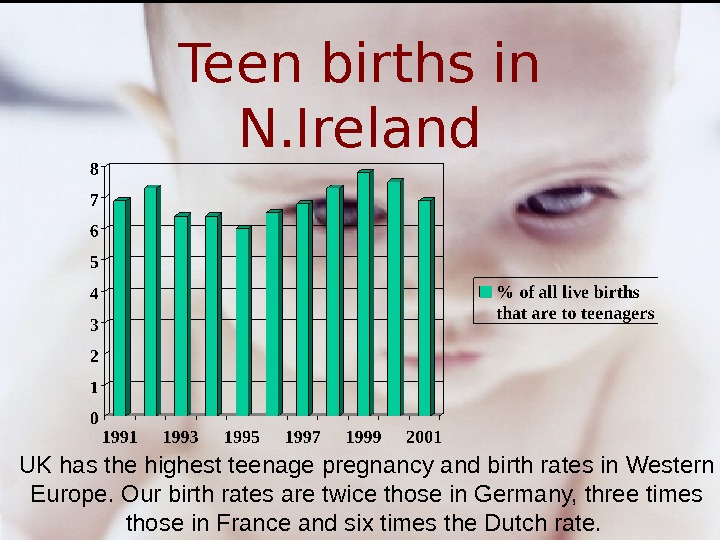 Teen births in N.Ireland

8
7
6
5
4
3
2
1
0

1991 1993 1995 1997 1999 2001

% of all live births that are to teenagers

UK has the highest teenage pregnancy and birth rates in Western Europe. Our birth rates are twice those in Germany, three times those in France and six times the Dutch rate.